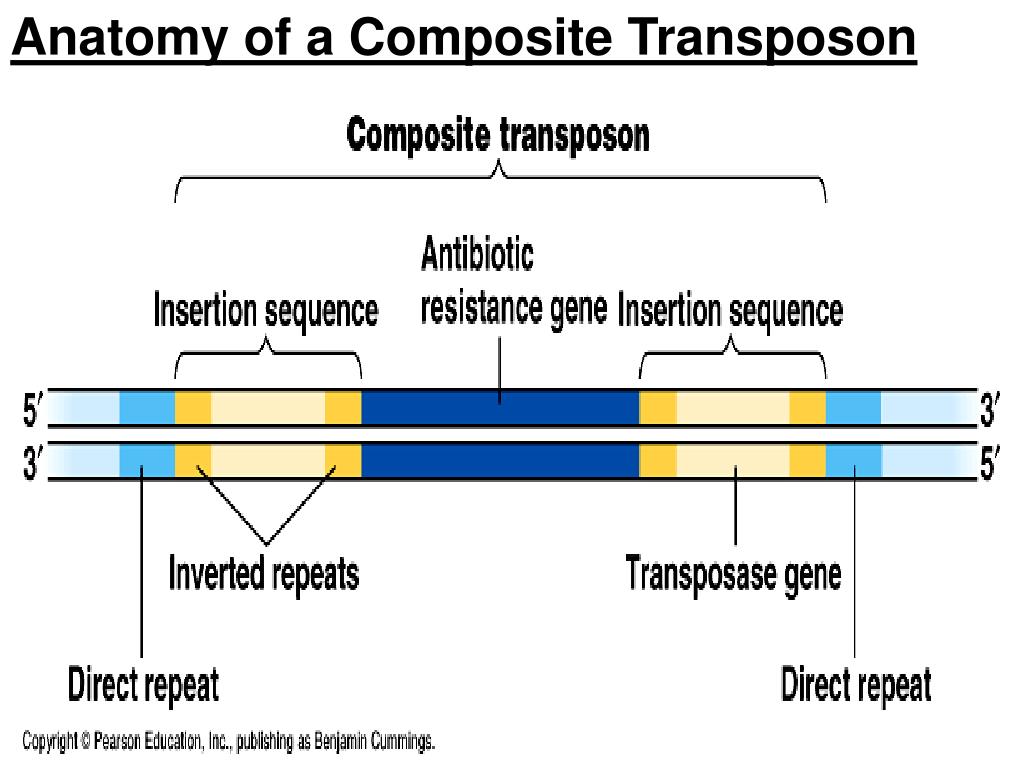 Anatomy of a Composite Transposon

Composite transposon

Insertion sequence

Antibiotic resistance gene

Insertion sequence

5′

3′

3′

5′

Inverted repeats

Transposase gene

Direct repeat

Direct repeat

Copyright © Pearson Education, Inc., publishing as Benjamin Cummings.